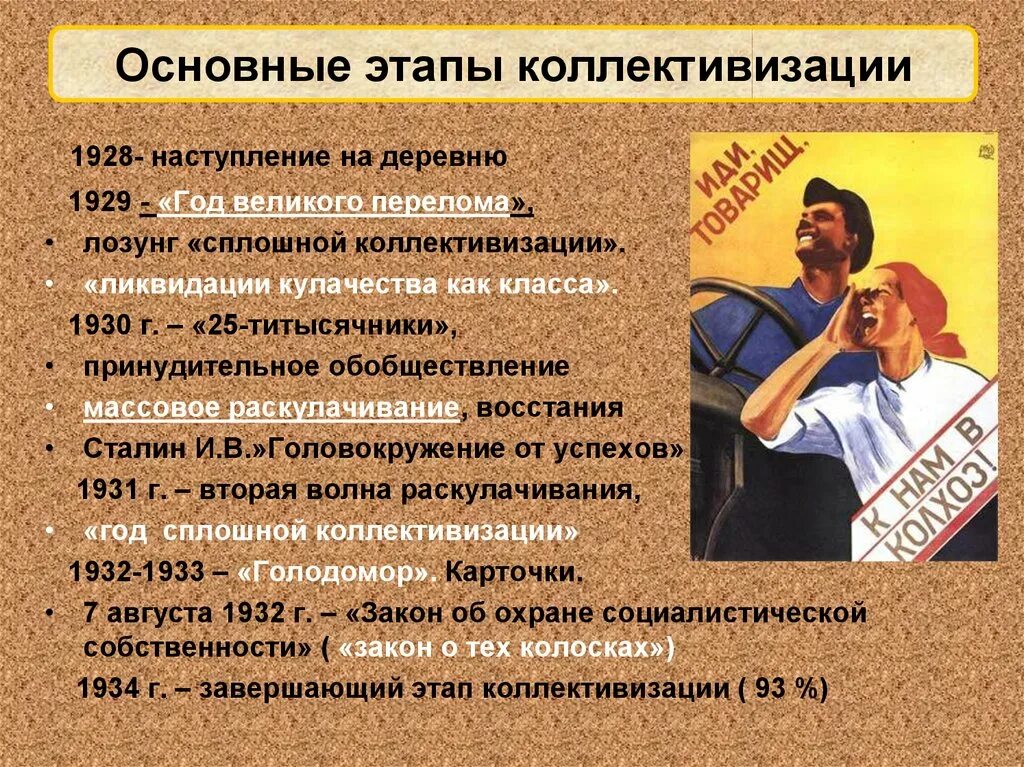 Основные этапы коллективизации

1928- наступление на деревню

1929 - «Год великого перелома»,

• лозунг «сплошной коллективизации».

• «ликвидации кулачества как класса».

1930 г. – «25-титысячники»,

• принудительное обобществление

• массовое раскулачивание, восстания

• Сталин И.В.»Головокружение от успехов»

1931 г. – вторая волна раскулачивания,

• «год сплошной коллективизации»

1932-1933 – «Голодомор». Карточки.

• 7 августа 1932 г. – «Закон об охране социалистической собственности» ( «закон о тех колосках»)

1934 г. – завершающий этап коллективизации ( 93 %)

ИДИ, ТОВАРИЩ,

К НАМ В КОЛХОЗ!